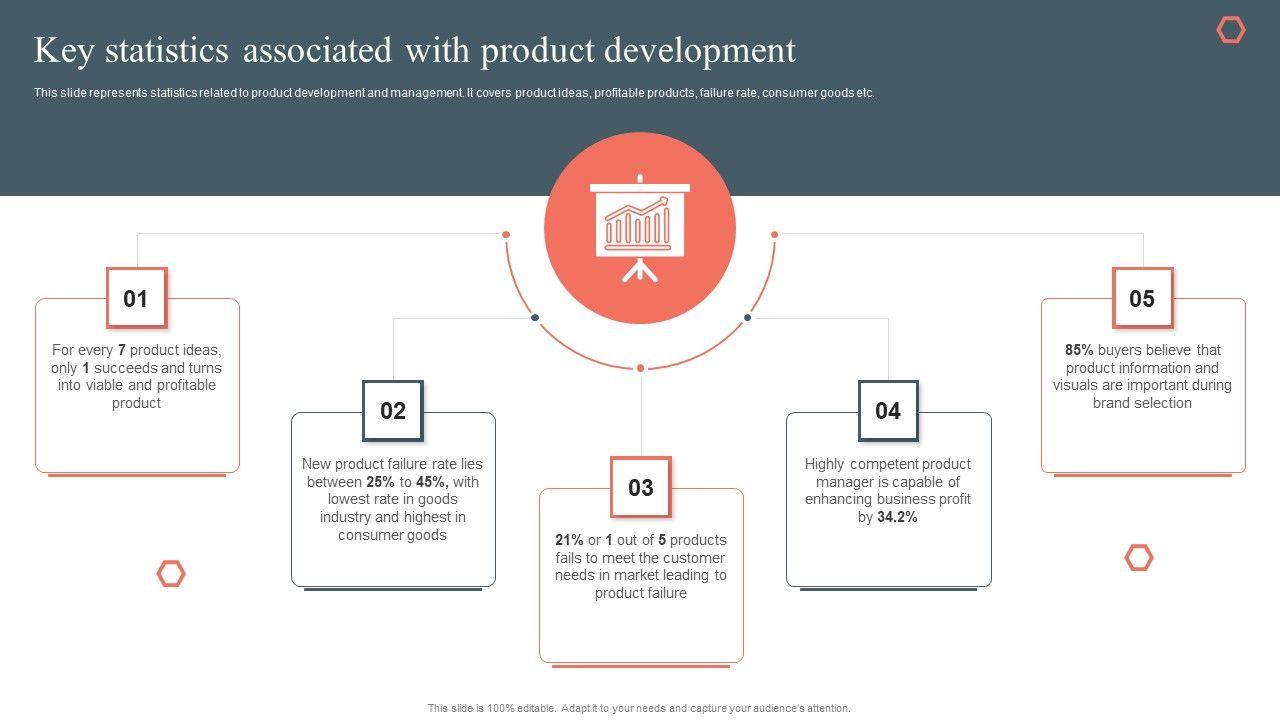 Key statistics associated with product development

This slide represents statistics related to product development and management. It covers product ideas, profitable products, failure rate, consumer goods etc.

01

For every 7 product ideas, only 1 succeeds and turns into viable and profitable product

02

New product failure rate lies between 25% to 45%, with lowest rate in goods industry and highest in consumer goods

03

21% or 1 out of 5 products fails to meet the customer needs in market leading to product failure

04

Highly competent product manager is capable of enhancing business profit by 34.2%

05

85% buyers believe that product information and visuals are important during brand selection

This slide is 100% editable. Adapt it to your needs and capture your audience's attention.